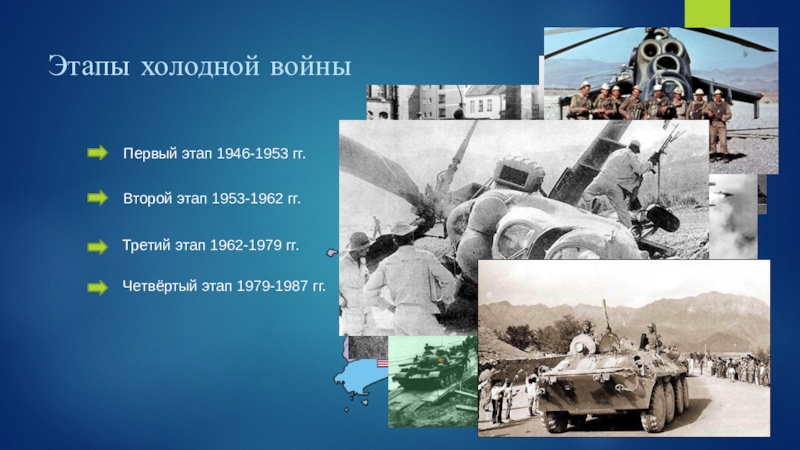 Этапы холодной войны

Первый этап 1946-1953 гг.

Второй этап 1953-1962 гг.

Третий этап 1962-1979 гг.

Четвёртый этап 1979-1987 гг.